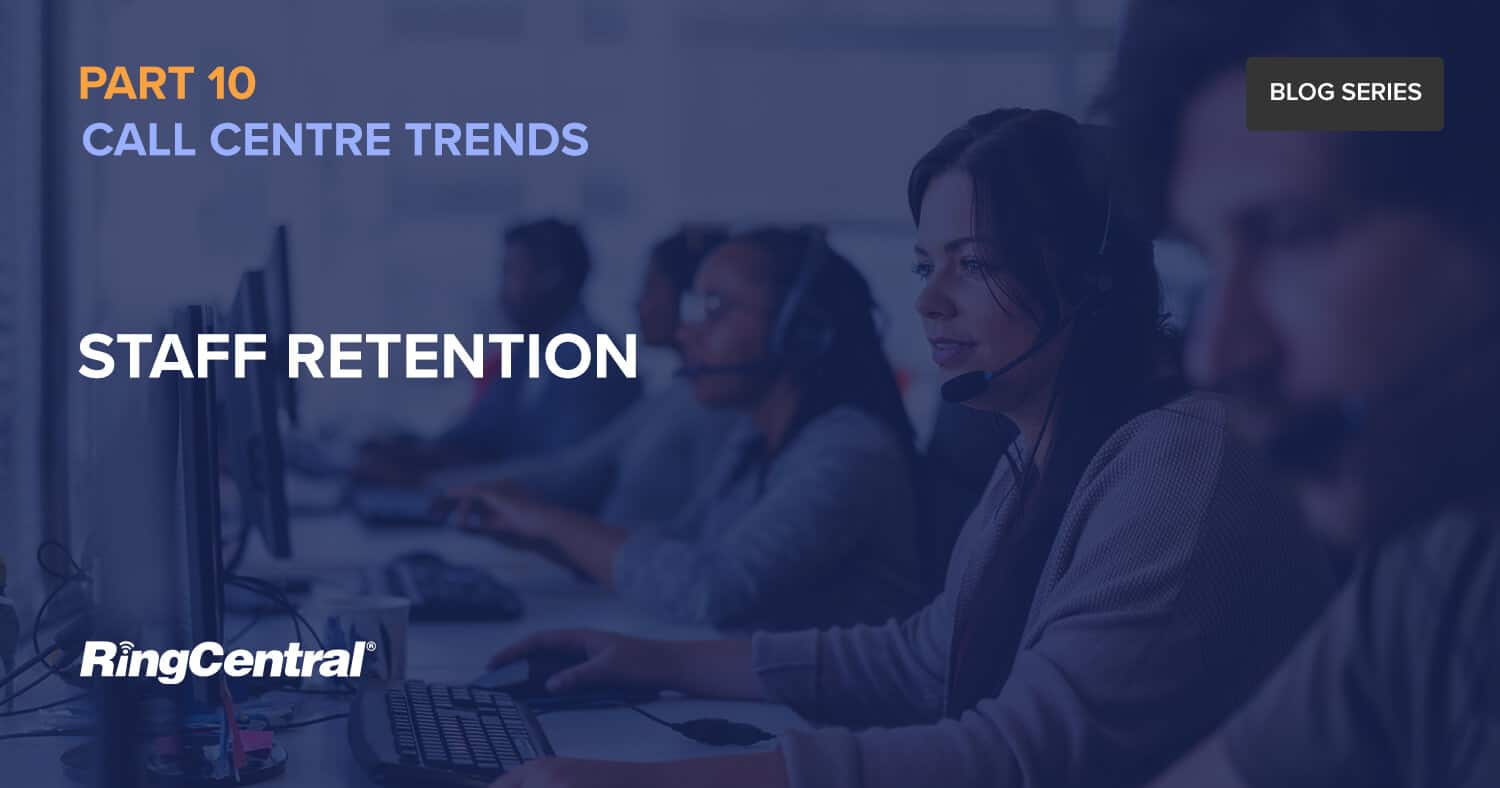 PART 10
CALL CENTRE TRENDS

BLOG SERIES

STAFF RETENTION

RingCentral®